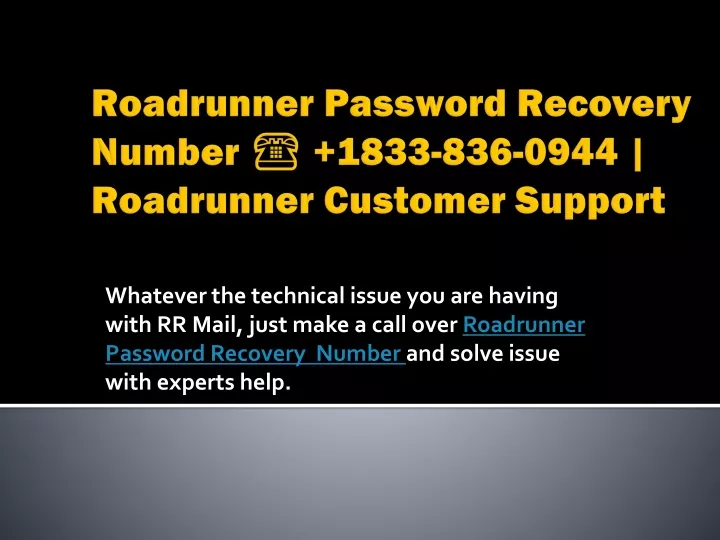 Roadrunner Password Recovery Number ☎ +1833-836-0944 | Roadrunner Customer Support

Whatever the technical issue you are having with RR Mail, just make a call over Roadrunner Password Recovery  Number and solve issue with experts help.